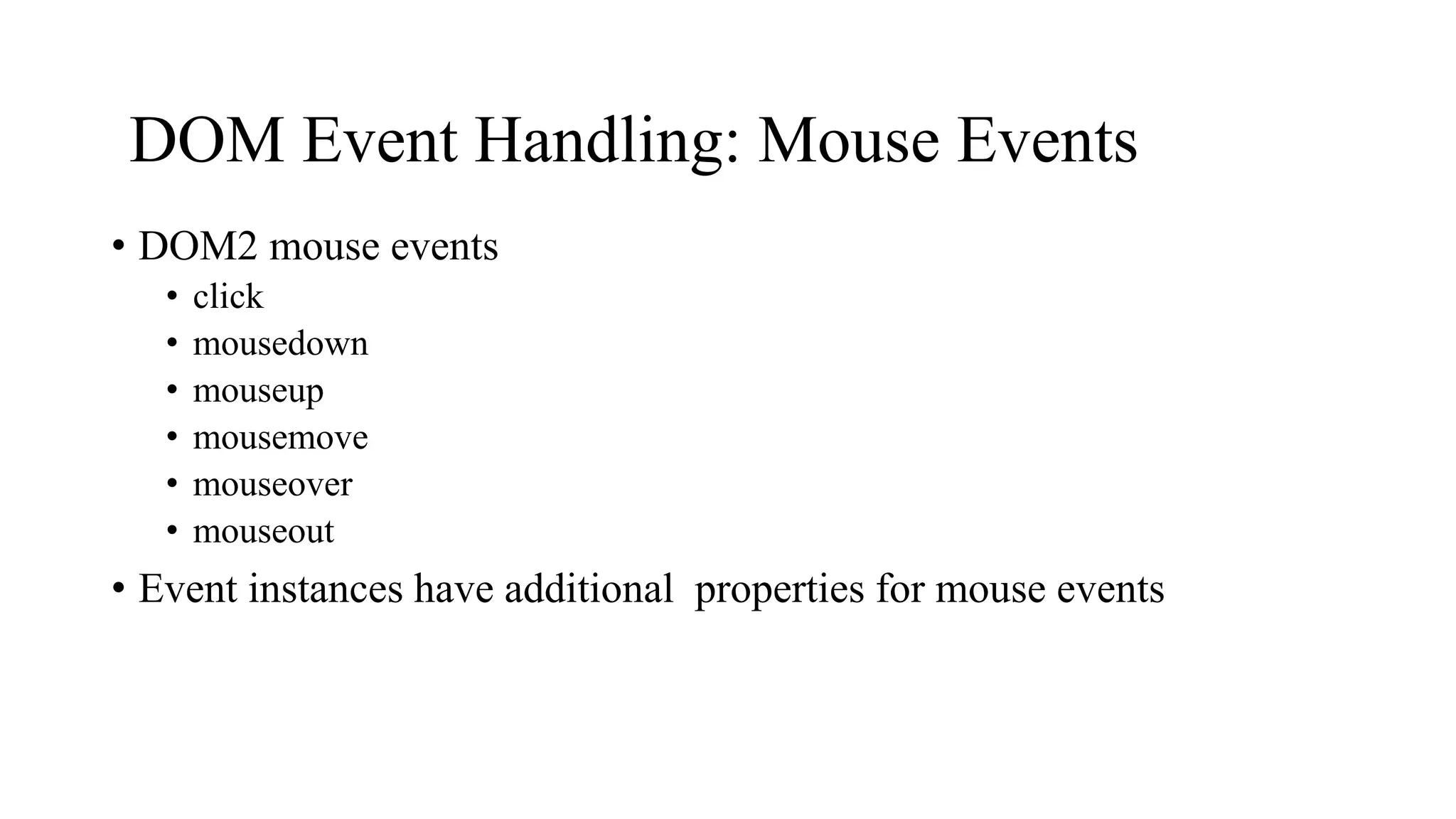 DOM Event Handling: Mouse Events

• DOM2 mouse events
  • click
  • mousedown
  • mouseup
  • mousemove
  • mouseover
  • mouseout
• Event instances have additional properties for mouse events